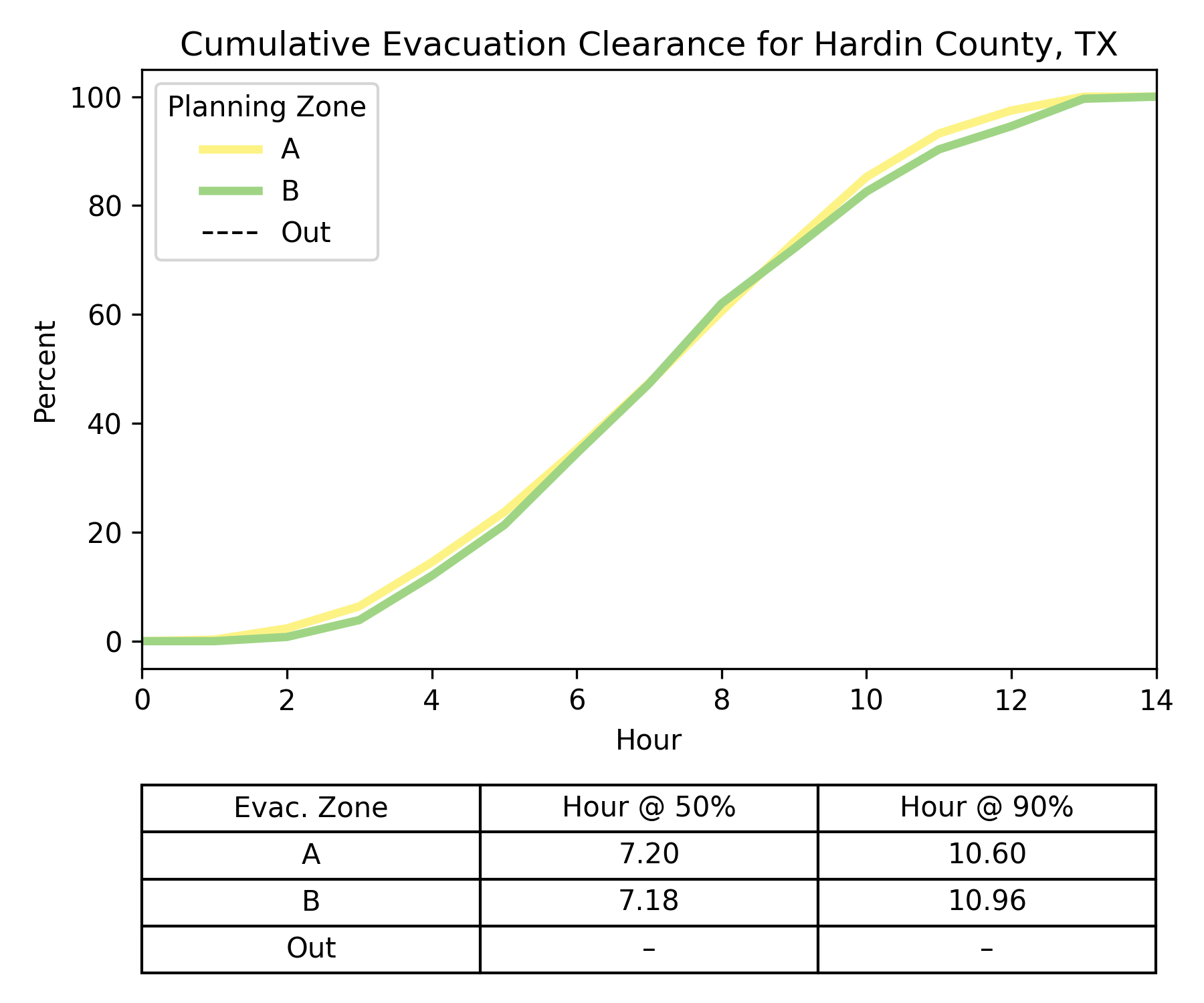 Cumulative Evacuation Clearance for Hardin County, TX

Planning Zone
A
B
Out

100
80
60
40
20
0

Percent

0 2 4 6 8 10 12 14

Hour

| Evac. Zone | Hour @ 50% | Hour @ 90% |
|---|---|---|
| A | 7.20 | 10.60 |
| B | 7.18 | 10.96 |
| Out | – | – |